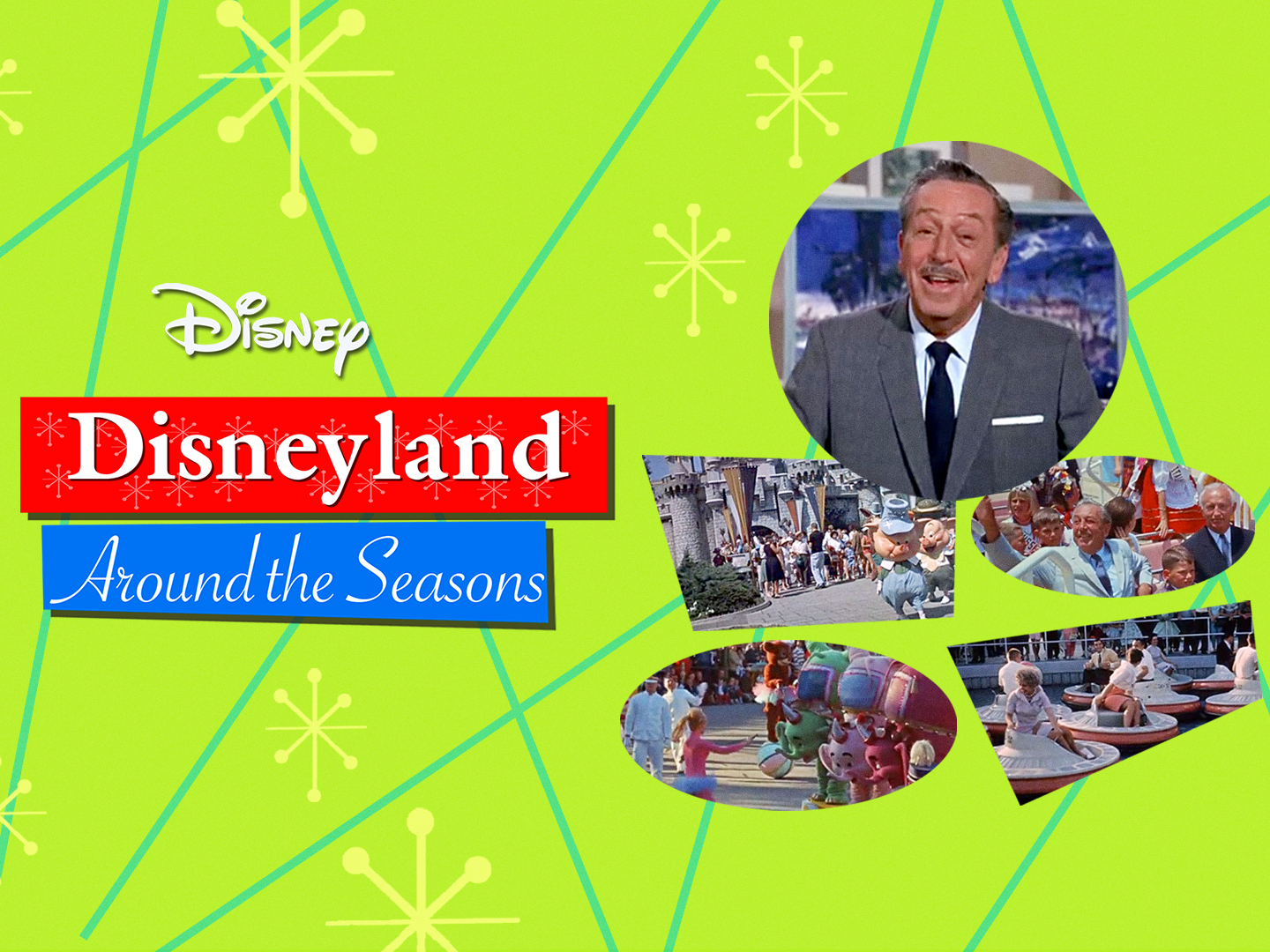 Disney

Disneyland

Around the Seasons